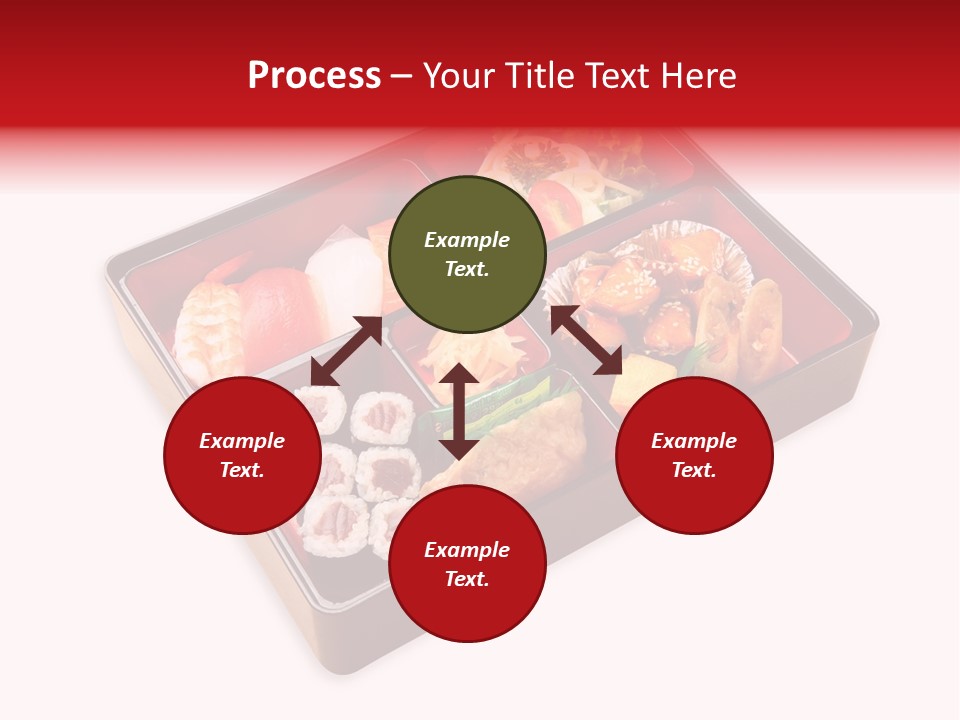 Process – Your Title Text Here

Example Text.

Example Text.

Example Text.

Example Text.